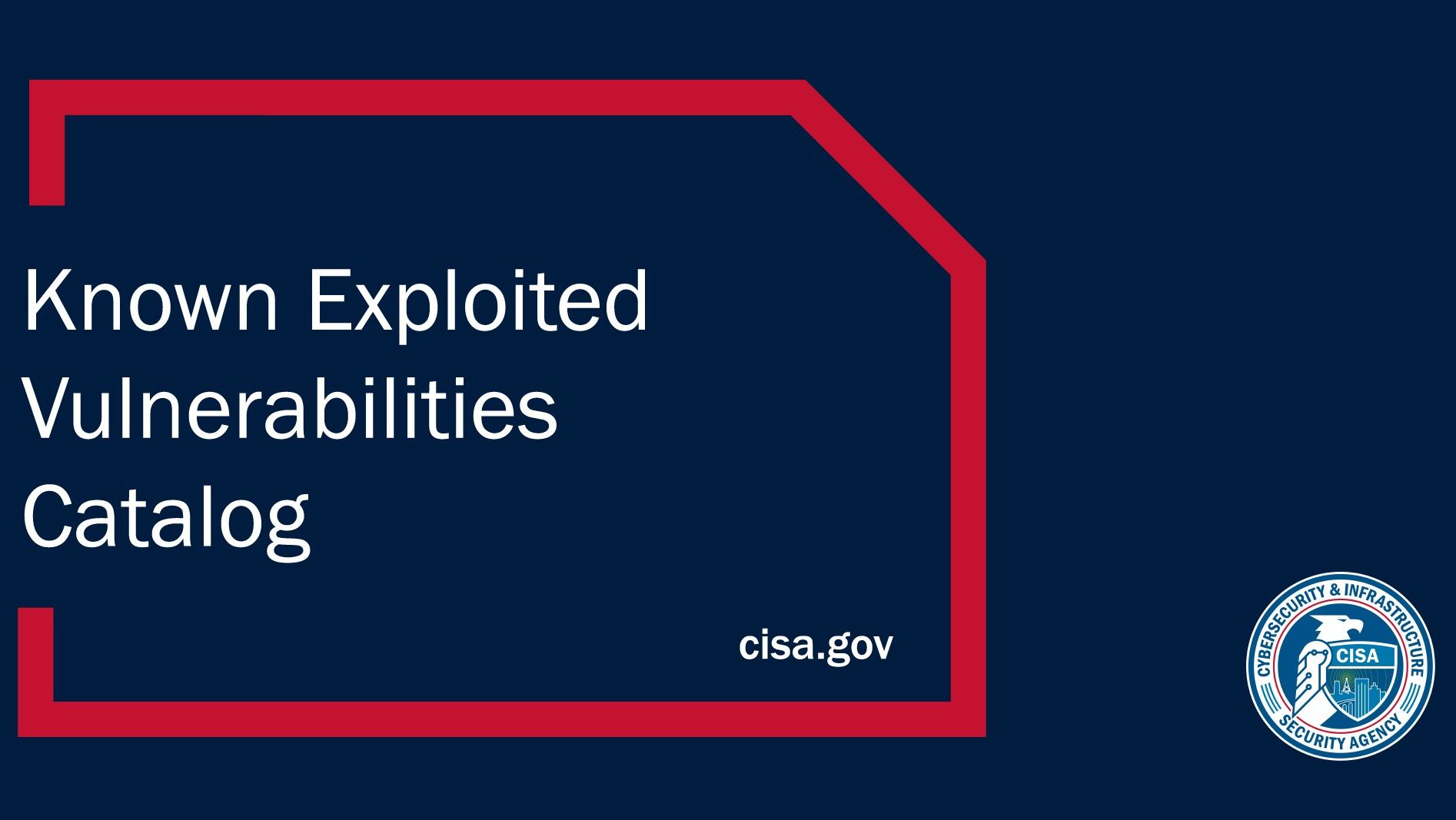 Known Exploited Vulnerabilities Catalog

cisa.gov

CYBERSECURITY & INFRASTRUCTURE SECURITY AGENCY
CISA